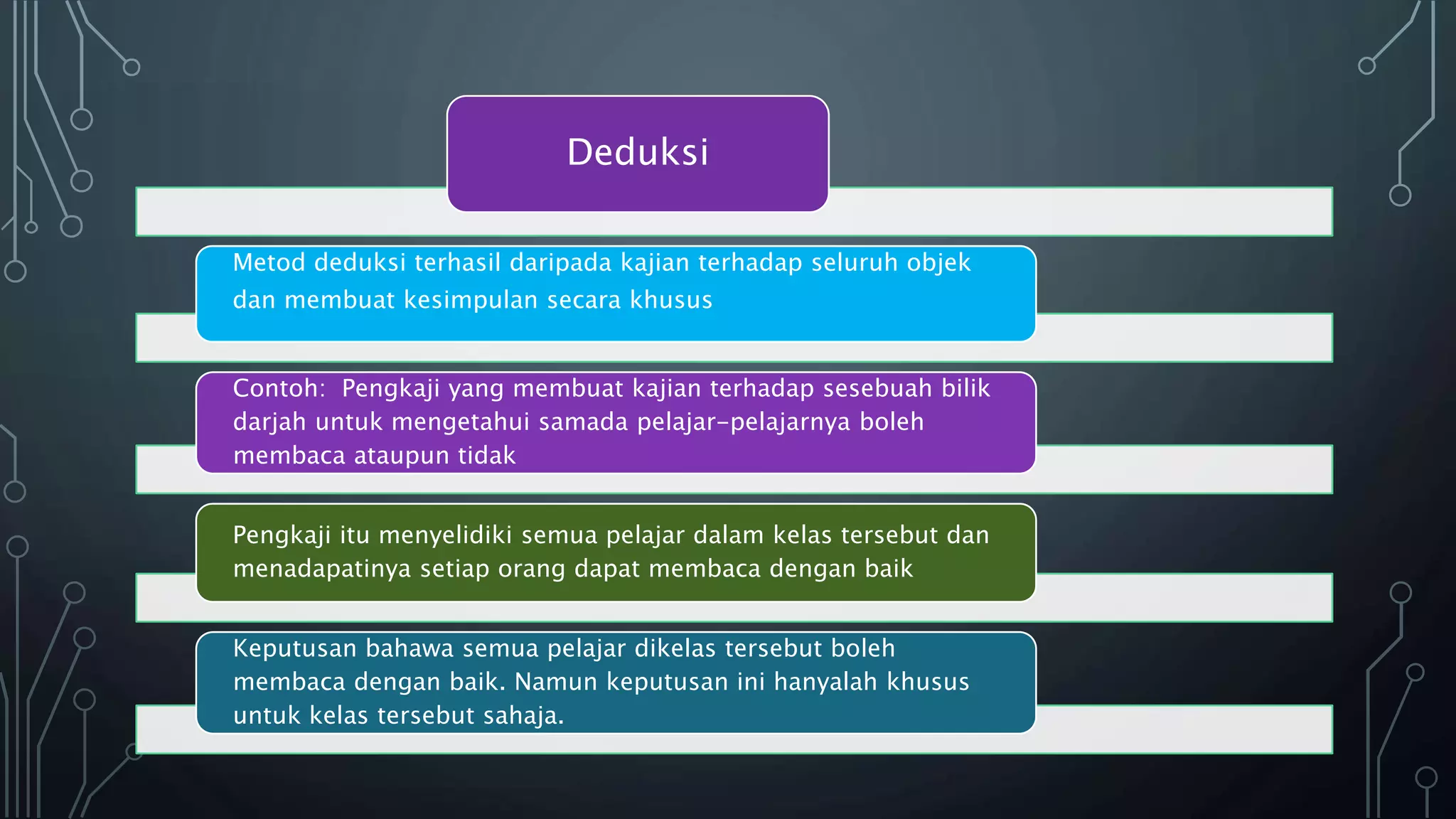 Deduksi

Metod deduksi terhasil daripada kajian terhadap seluruh objek dan membuat kesimpulan secara khusus

Contoh: Pengkaji yang membuat kajian terhadap sesebuah bilik darjah untuk mengetahui samada pelajar-pelajarnya boleh membaca ataupun tidak

Pengkaji itu menyelidiki semua pelajar dalam kelas tersebut dan menadapatinya setiap orang dapat membaca dengan baik

Keputusan bahawa semua pelajar dikelas tersebut boleh membaca dengan baik. Namun keputusan ini hanyalah khusus untuk kelas tersebut sahaja.